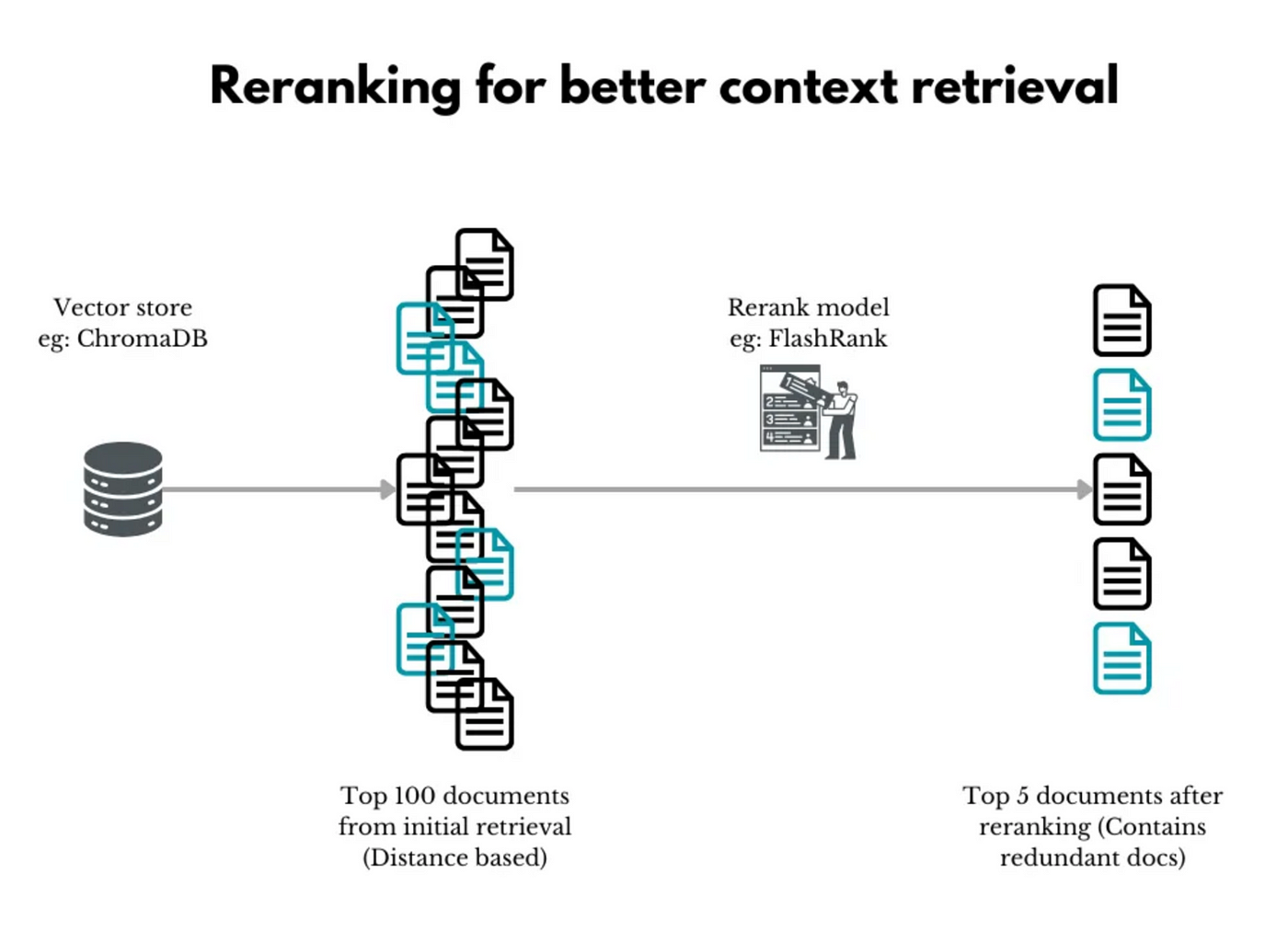 Reranking for better context retrieval

Vector store
eg: ChromaDB

Rerank model
eg: FlashRank

2
3
4

Top 100 documents from initial retrieval (Distance based)

Top 5 documents after reranking (Contains redundant docs)